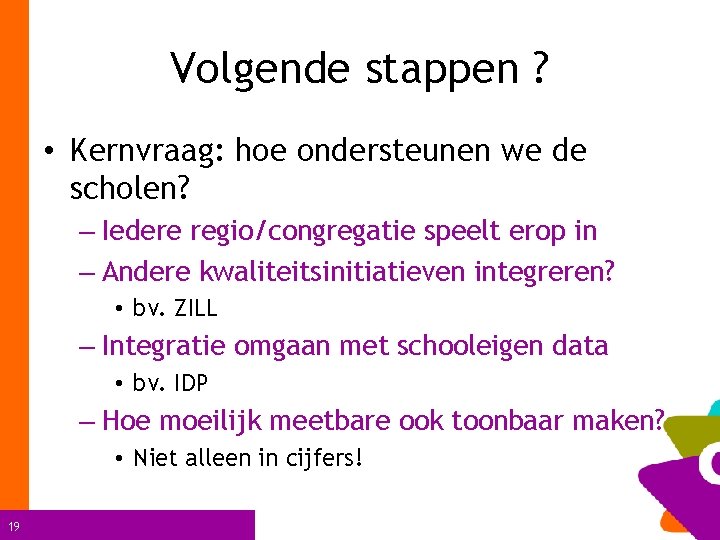 Volgende stappen ?

• Kernvraag: hoe ondersteunen we de scholen?
– Iedere regio/congregatie speelt erop in
– Andere kwaliteitsinitiatieven integreren?
• bv. ZILL
– Integratie omgaan met schooleigen data
• bv. IDP
– Hoe moeilijk meetbare ook toonbaar maken?
• Niet alleen in cijfers!

19